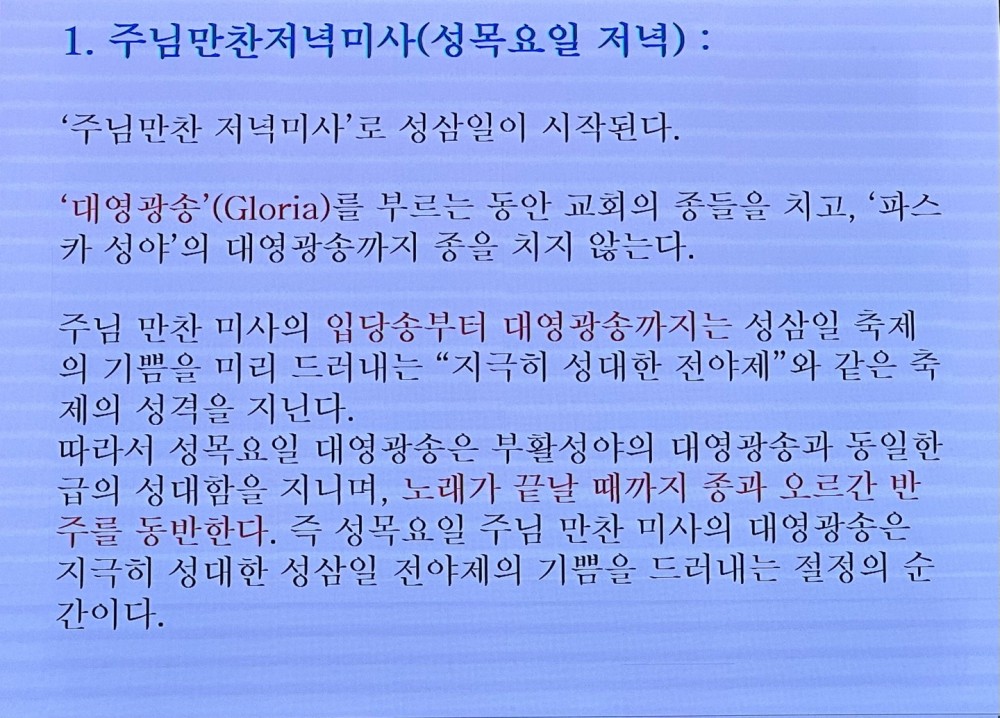 1. 주님만찬저녁미사(성목요일 저녁) :

‘주님만찬 저녁미사’로 성삼일이 시작된다.

‘대영광송’(Gloria)를 부르는 동안 교회의 종들을 치고, ‘파스카 성야’의 대영광송까지 종을 치지 않는다.

주님 만찬 미사의 입당송부터 대영광송까지는 성삼일 축제의 기쁨을 미리 드러내는 “지극히 성대한 전야제”와 같은 축제의 성격을 지닌다.
따라서 성목요일 대영광송은 부활성야의 대영광송과 동일한 급의 성대함을 지니며, 노래가 끝날 때까지 종과 오르간 반주를 동반한다. 즉 성목요일 주님 만찬 미사의 대영광송은 지극히 성대한 성삼일 전야제의 기쁨을 드러내는 절정의 순간이다.